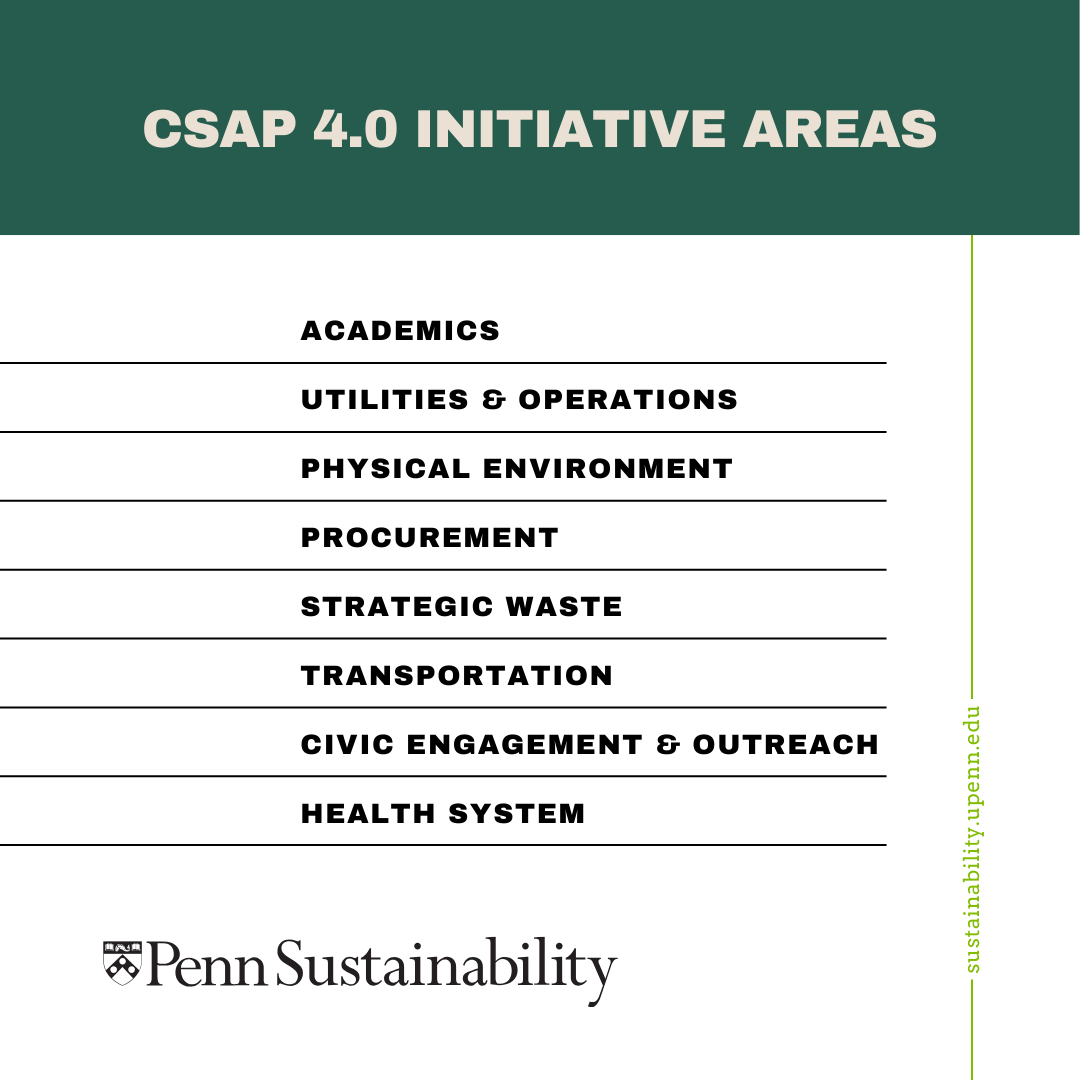 CSAP 4.0 INITIATIVE AREAS

ACADEMICS

UTILITIES & OPERATIONS

PHYSICAL ENVIRONMENT

PROCUREMENT

STRATEGIC WASTE

TRANSPORTATION

CIVIC ENGAGEMENT & OUTREACH

HEALTH SYSTEM

Penn Sustainability

sustainability.upenn.edu